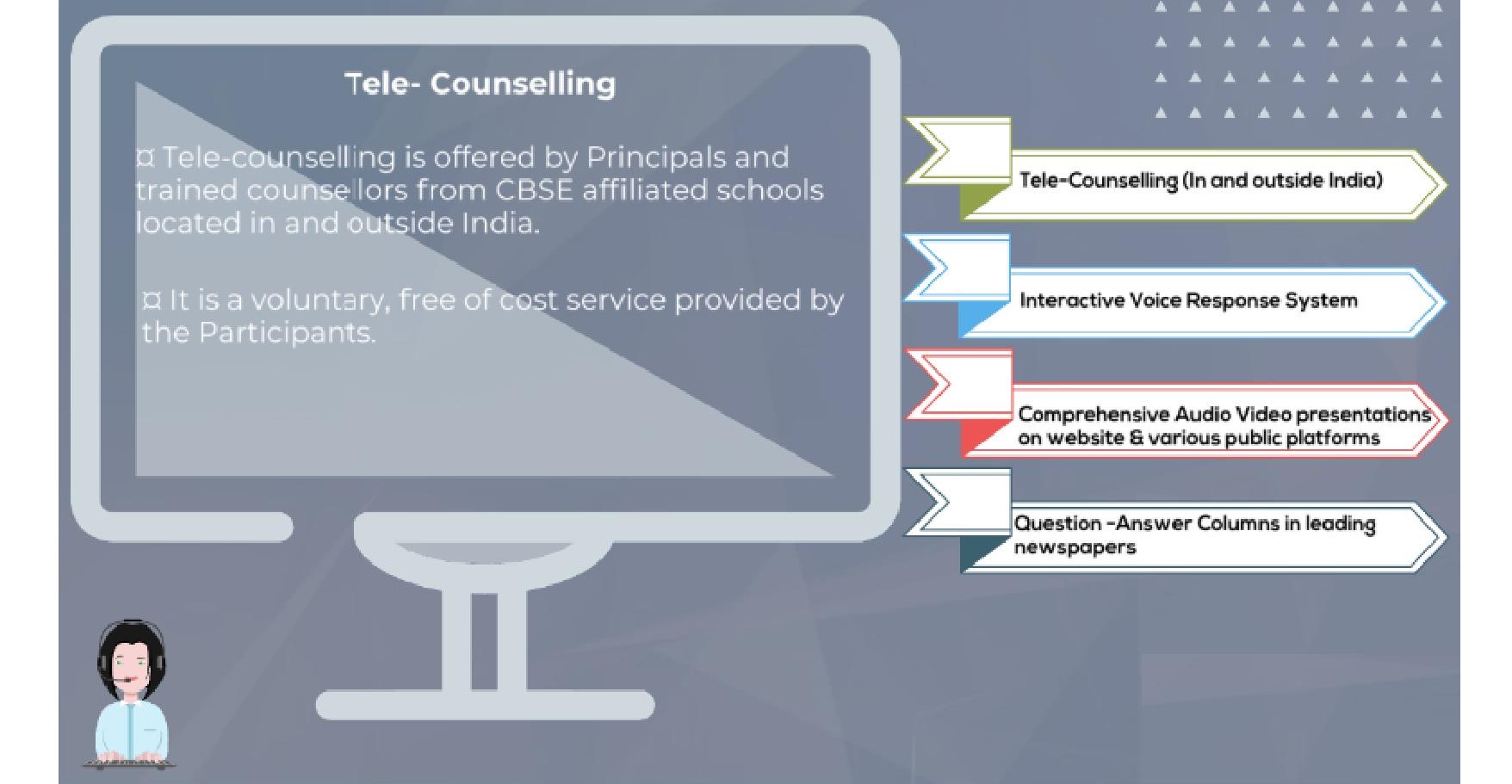 Tele- Counselling

¤ Tele-counselling is offered by Principals and trained counsellors from CBSE affiliated schools located in and outside India.

¤ It is a voluntary, free of cost service provided by the Participants.

Tele-Counselling (In and outside India)

Interactive Voice Response System

Comprehensive Audio Video presentations on website & various public platforms

Question -Answer Columns in leading newspapers